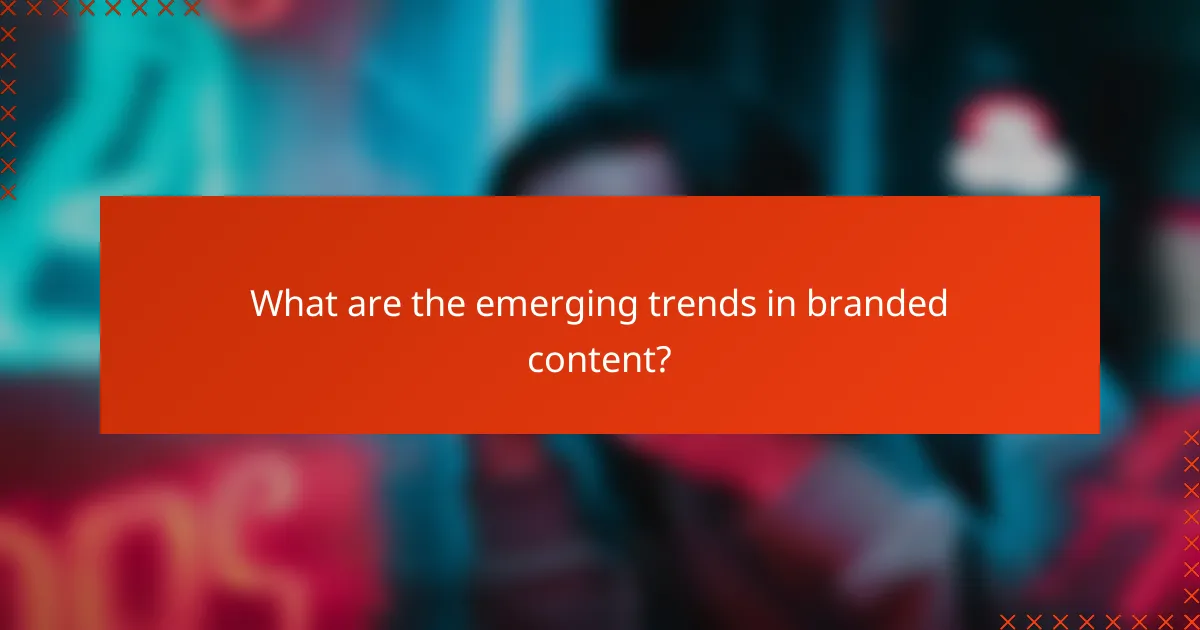 What are the emerging trends in branded content?